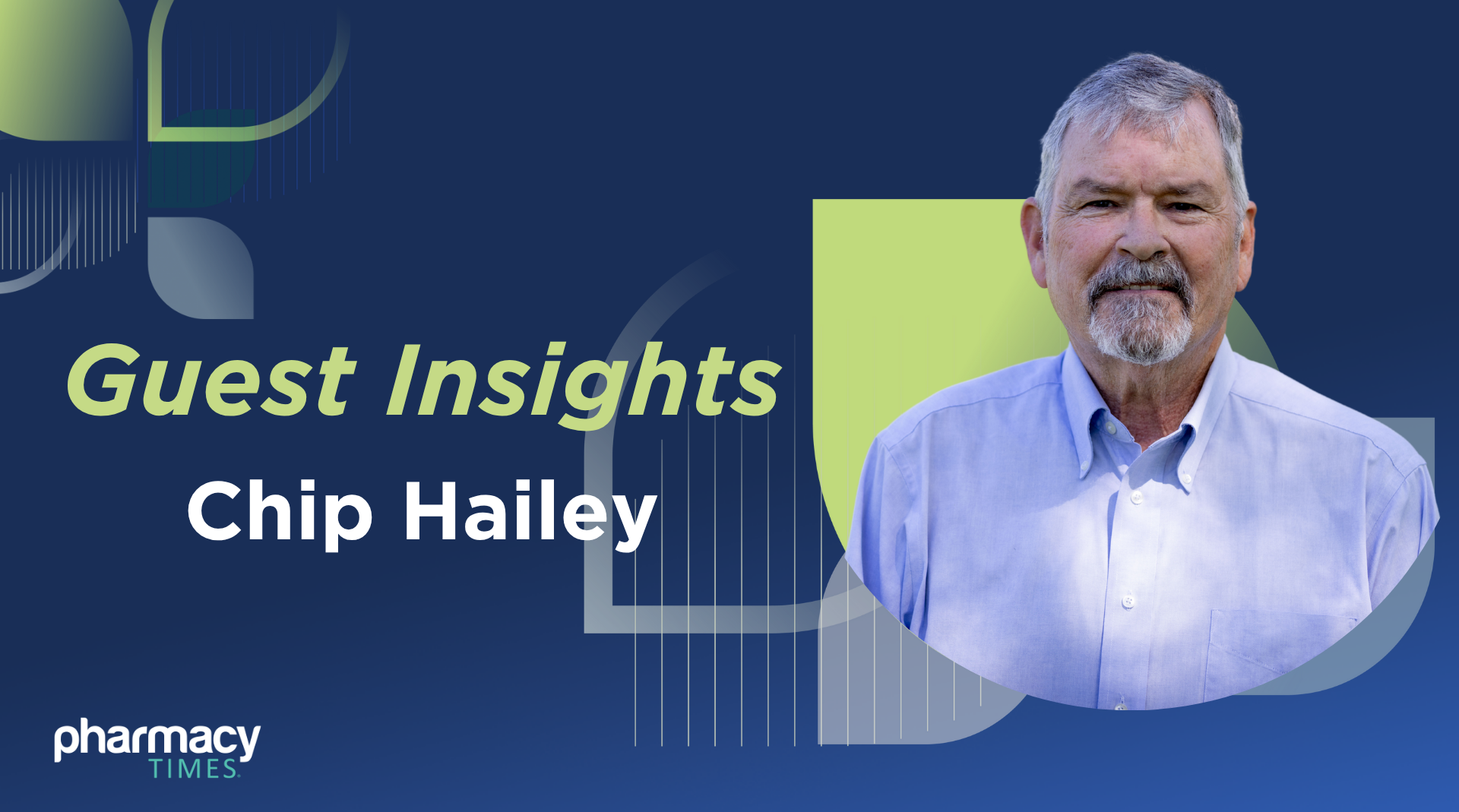 Guest Insights
Chip Hailey

pharmacy
TIMES